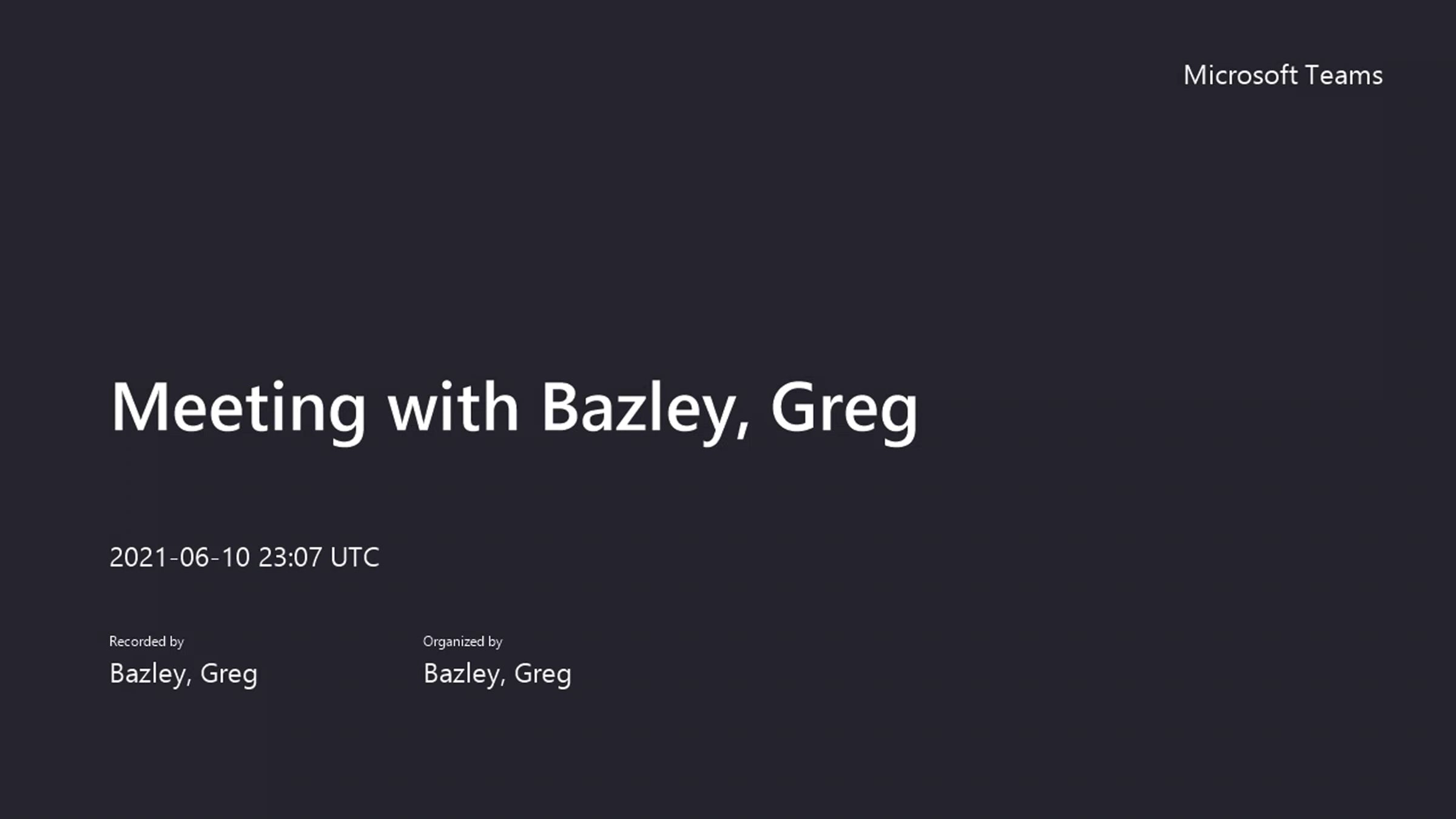 Microsoft Teams

Meeting with Bazley, Greg

2021-06-10 23:07 UTC

Recorded by
Bazley, Greg

Organized by
Bazley, Greg